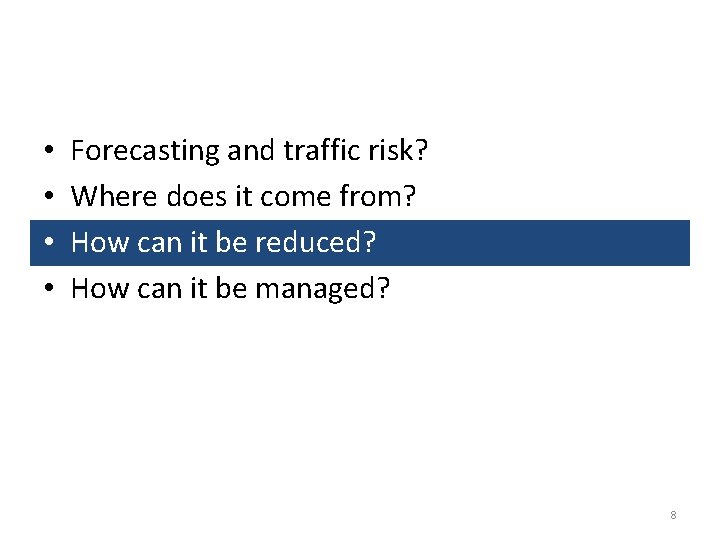 • Forecasting and traffic risk?
• Where does it come from?
• How can it be reduced?
• How can it be managed?

8